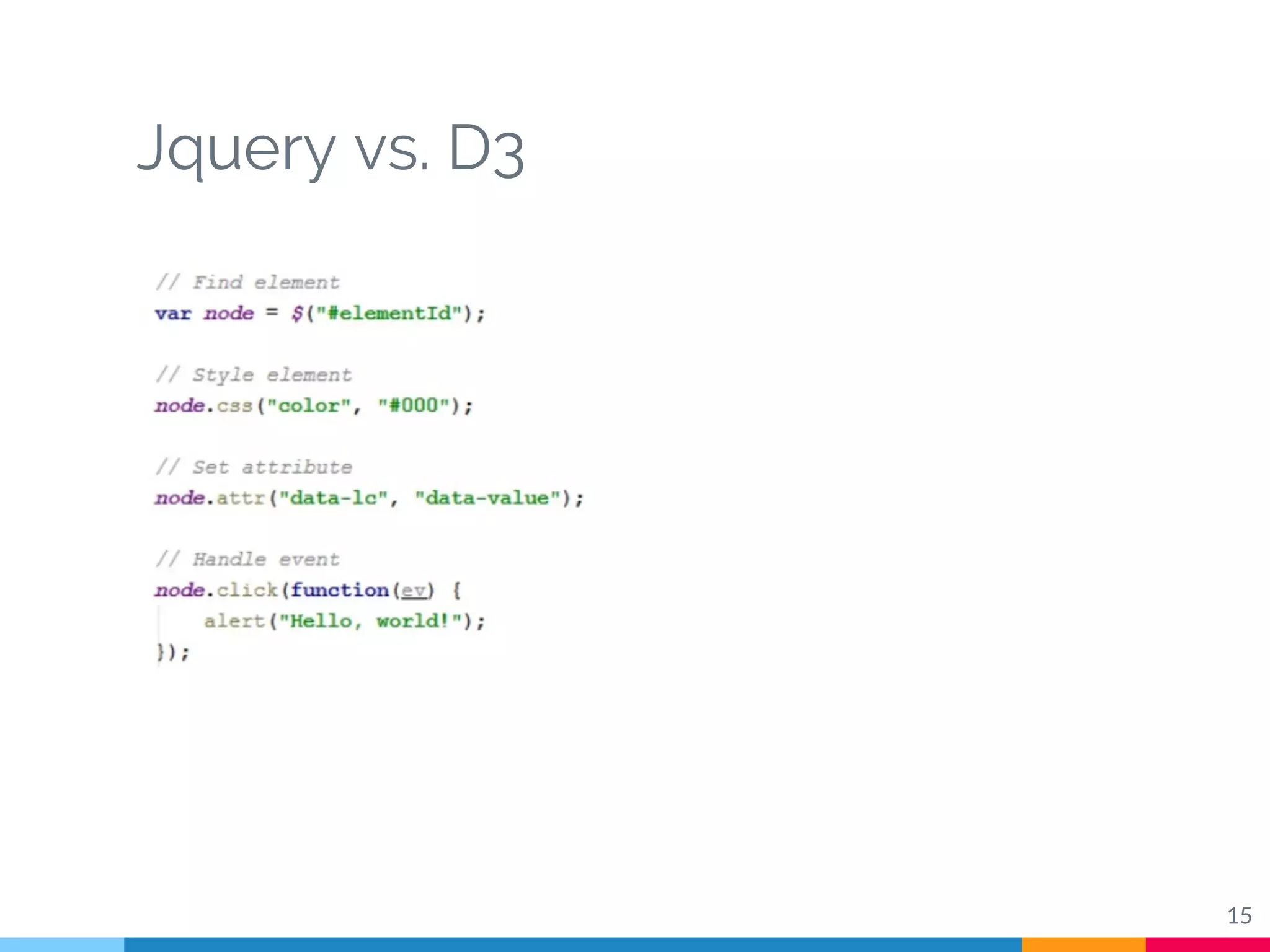 Jquery vs. D3

// Find element
var node = $("#elementId");

// Style element
node.css("color", "#000");

// Set attribute
node.attr("data-lc", "data-value");

// Handle event
node.click(function(ev) {
    alert("Hello, world!");
});

15